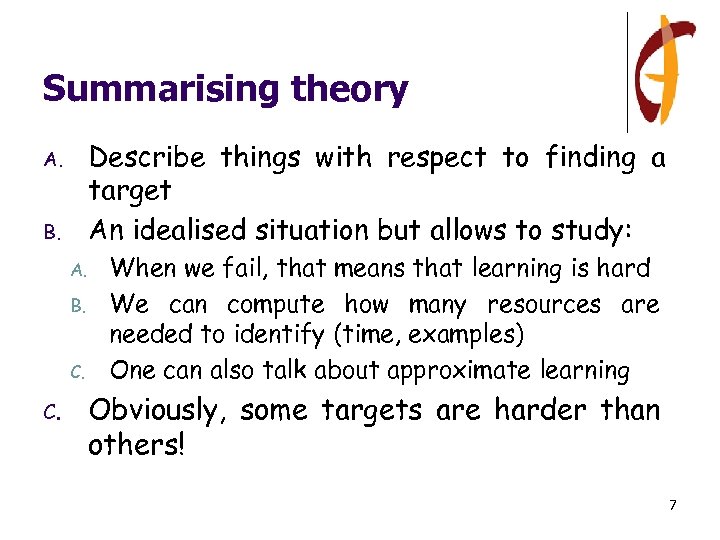 Summarising theory

A. Describe things with respect to finding a target

B. An idealised situation but allows to study:

A. When we fail, that means that learning is hard

B. We can compute how many resources are needed to identify (time, examples)

C. One can also talk about approximate learning

C. Obviously, some targets are harder than others!

7